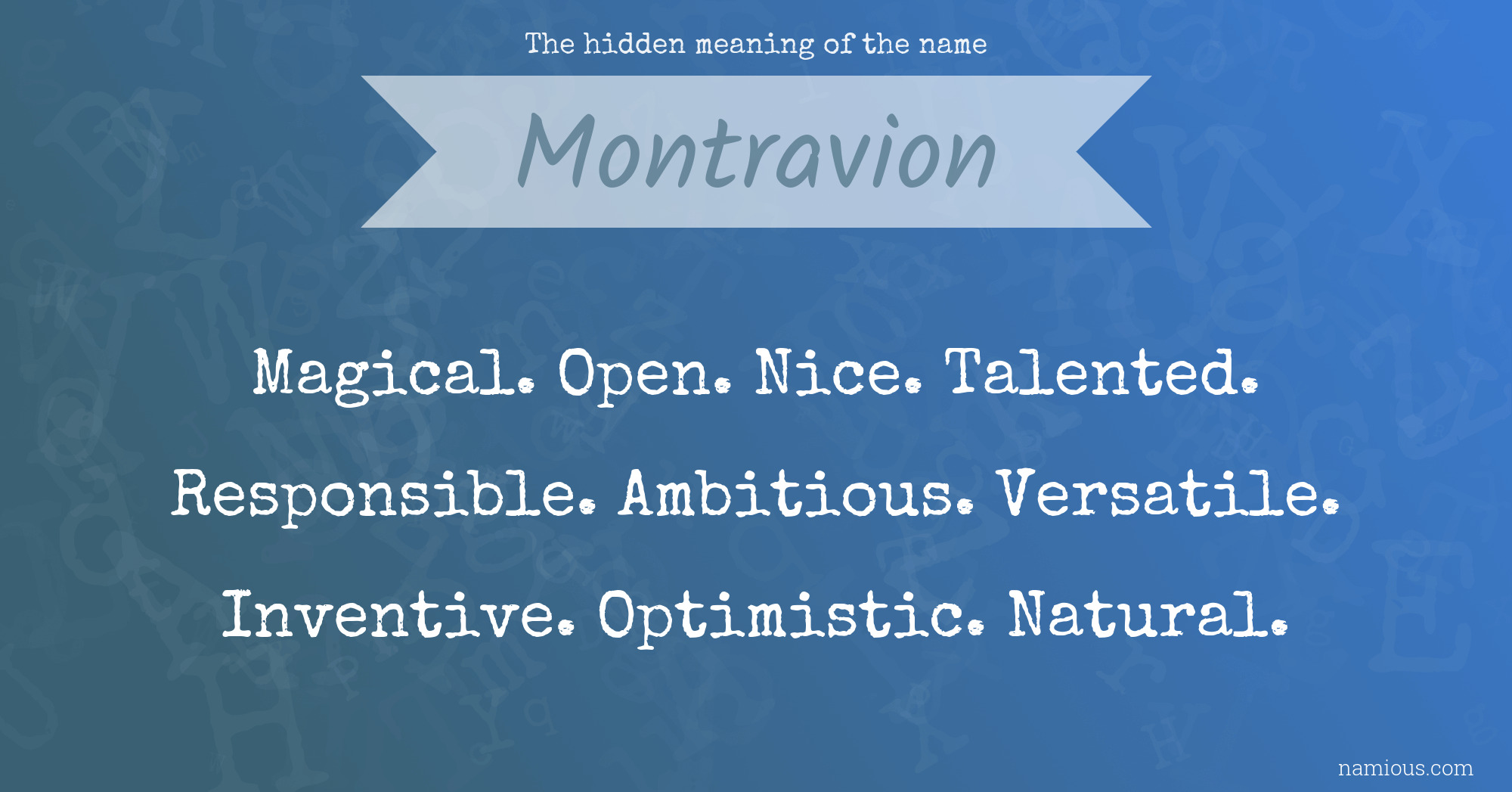 The hidden meaning of the name

Montravion

Magical. Open. Nice. Talented. Responsible. Ambitious. Versatile. Inventive. Optimistic. Natural.

namious.com